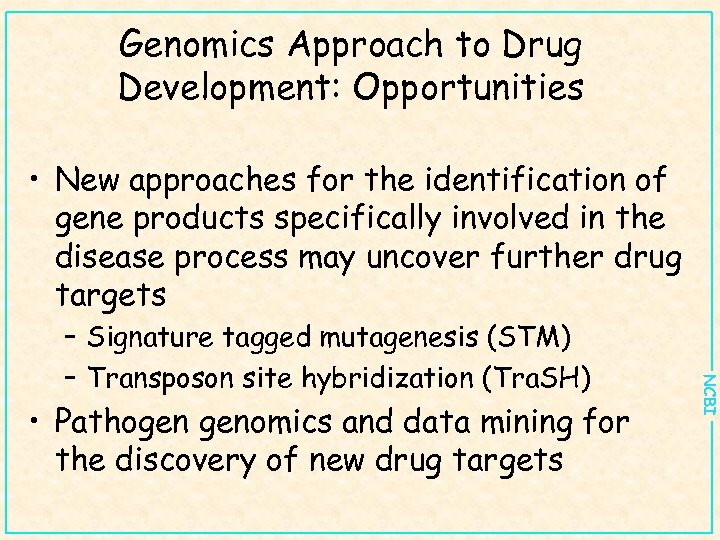 Genomics Approach to Drug Development: Opportunities

• New approaches for the identification of gene products specifically involved in the disease process may uncover further drug targets
– Signature tagged mutagenesis (STM)
– Transposon site hybridization (TraSH)

• Pathogen genomics and data mining for the discovery of new drug targets

NCBI